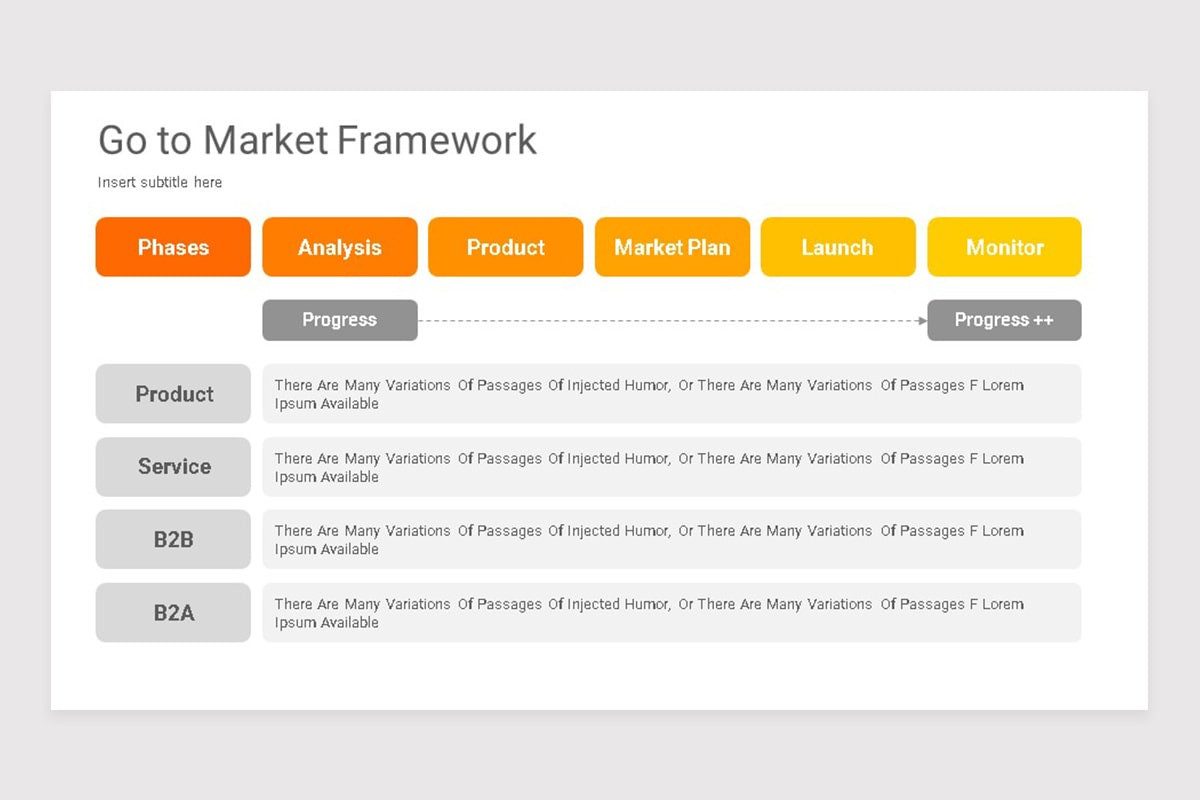 Go to Market Framework

Insert subtitle here

Phases

Analysis

Product

Market Plan

Launch

Monitor

Progress

Progress ++

Product

There Are Many Variations Of Passages Of Injected Humor, Or There Are Many Variations Of Passages F Lorem Ipsum Available

Service

There Are Many Variations Of Passages Of Injected Humor, Or There Are Many Variations Of Passages F Lorem Ipsum Available

B2B

There Are Many Variations Of Passages Of Injected Humor, Or There Are Many Variations Of Passages F Lorem Ipsum Available

B2A

There Are Many Variations Of Passages Of Injected Humor, Or There Are Many Variations Of Passages F Lorem Ipsum Available